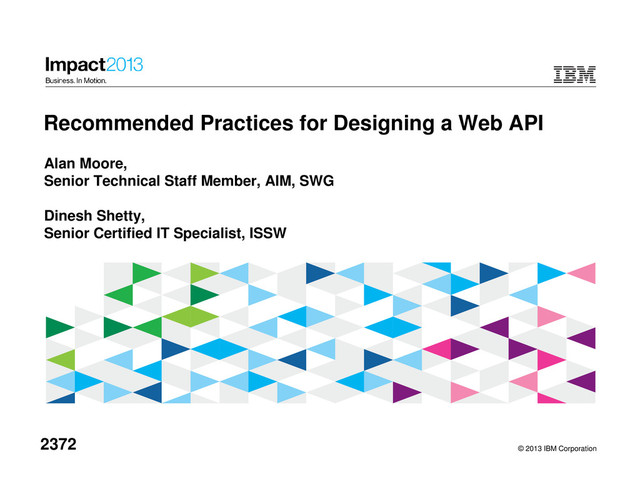 Impact2013
Business. In Motion.

IBM

Recommended Practices for Designing a Web API

Alan Moore,
Senior Technical Staff Member, AIM, SWG

Dinesh Shetty,
Senior Certified IT Specialist, ISSW

2372

© 2013 IBM Corporation